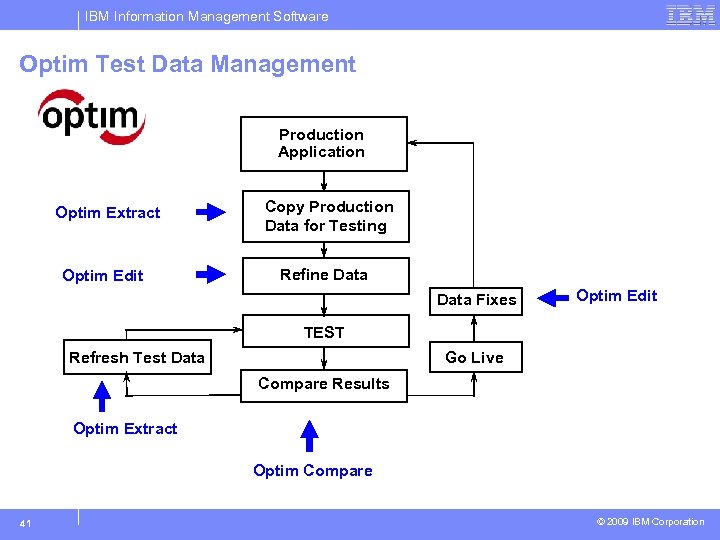 IBM Information Management Software

IBM

Optim Test Data Management

optim

Production Application

Optim Extract

Copy Production Data for Testing

Optim Edit

Refine Data

Data Fixes

Optim Edit

TEST

Refresh Test Data

Go Live

Compare Results

Optim Extract

Optim Compare

41

© 2009 IBM Corporation